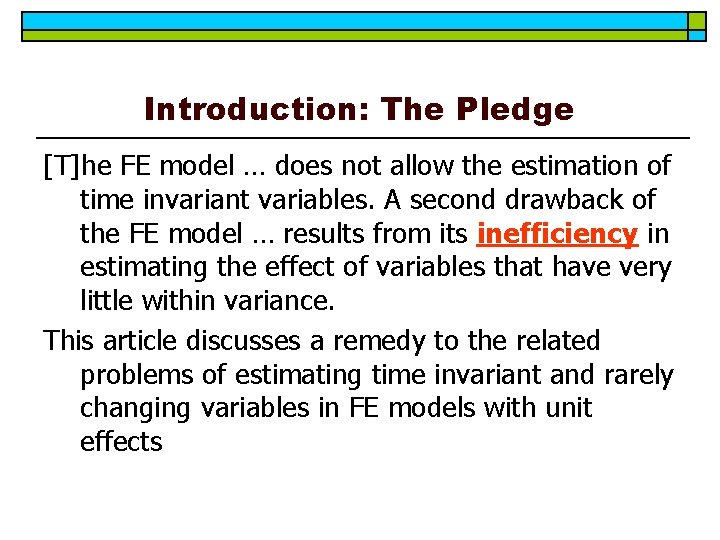 Introduction: The Pledge

[T]he FE model … does not allow the estimation of time invariant variables. A second drawback of the FE model … results from its inefficiency in estimating the effect of variables that have very little within variance.

This article discusses a remedy to the related problems of estimating time invariant and rarely changing variables in FE models with unit effects